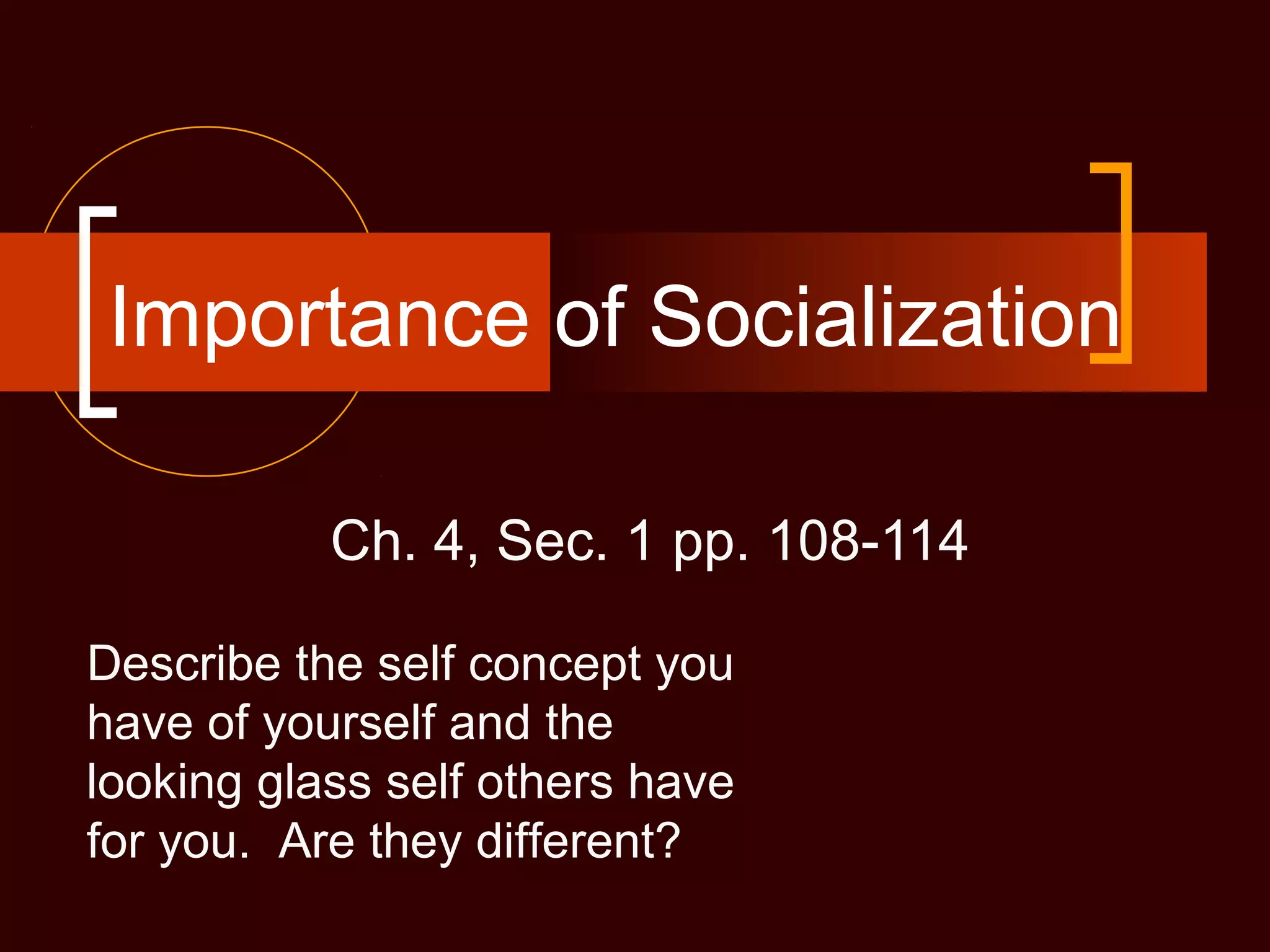 Importance of Socialization

Ch. 4, Sec. 1 pp. 108-114

Describe the self concept you have of yourself and the looking glass self others have for you.  Are they different?